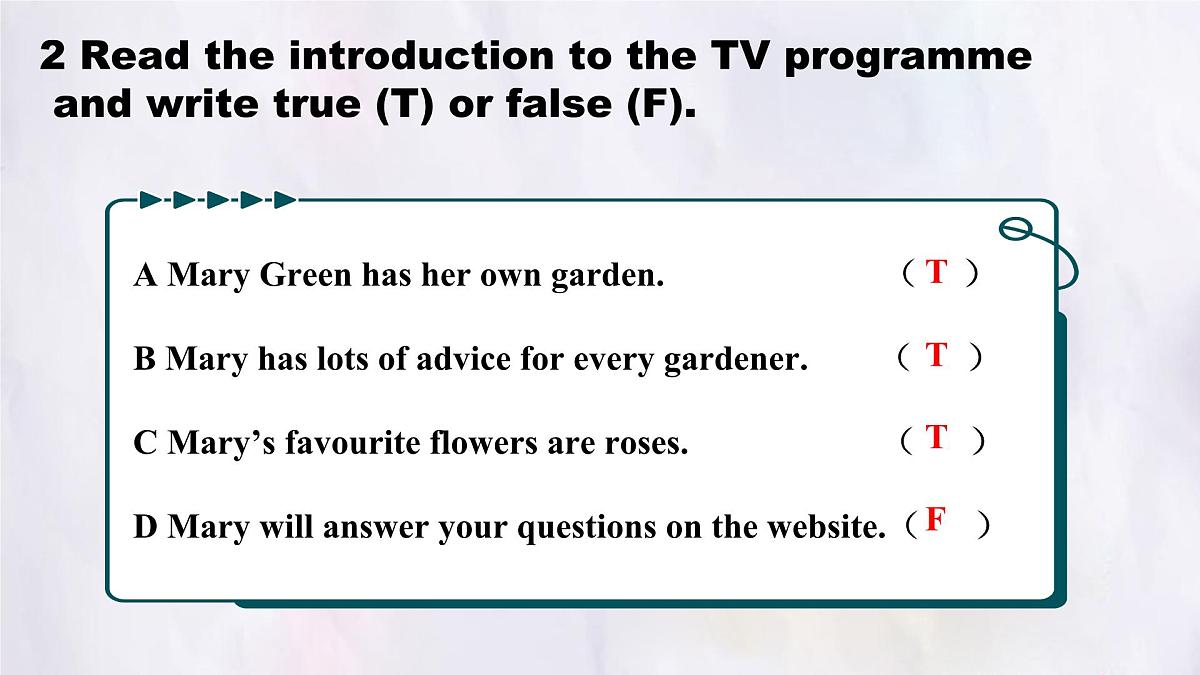 2 Read the introduction to the TV programme and write true (T) or false (F).

A Mary Green has her own garden. （ T ）

B Mary has lots of advice for every gardener. （ T ）

C Mary’s favourite flowers are roses. （ T ）

D Mary will answer your questions on the website. （ F ）